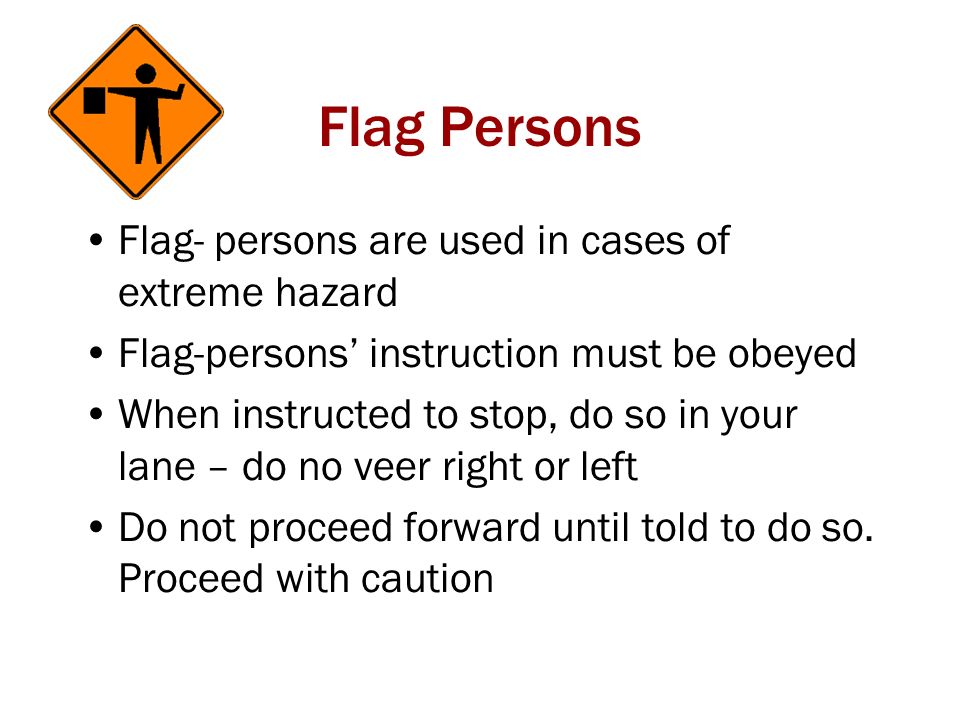 Flag Persons

• Flag- persons are used in cases of extreme hazard
• Flag-persons' instruction must be obeyed
• When instructed to stop, do so in your lane – do no veer right or left
• Do not proceed forward until told to do so. Proceed with caution